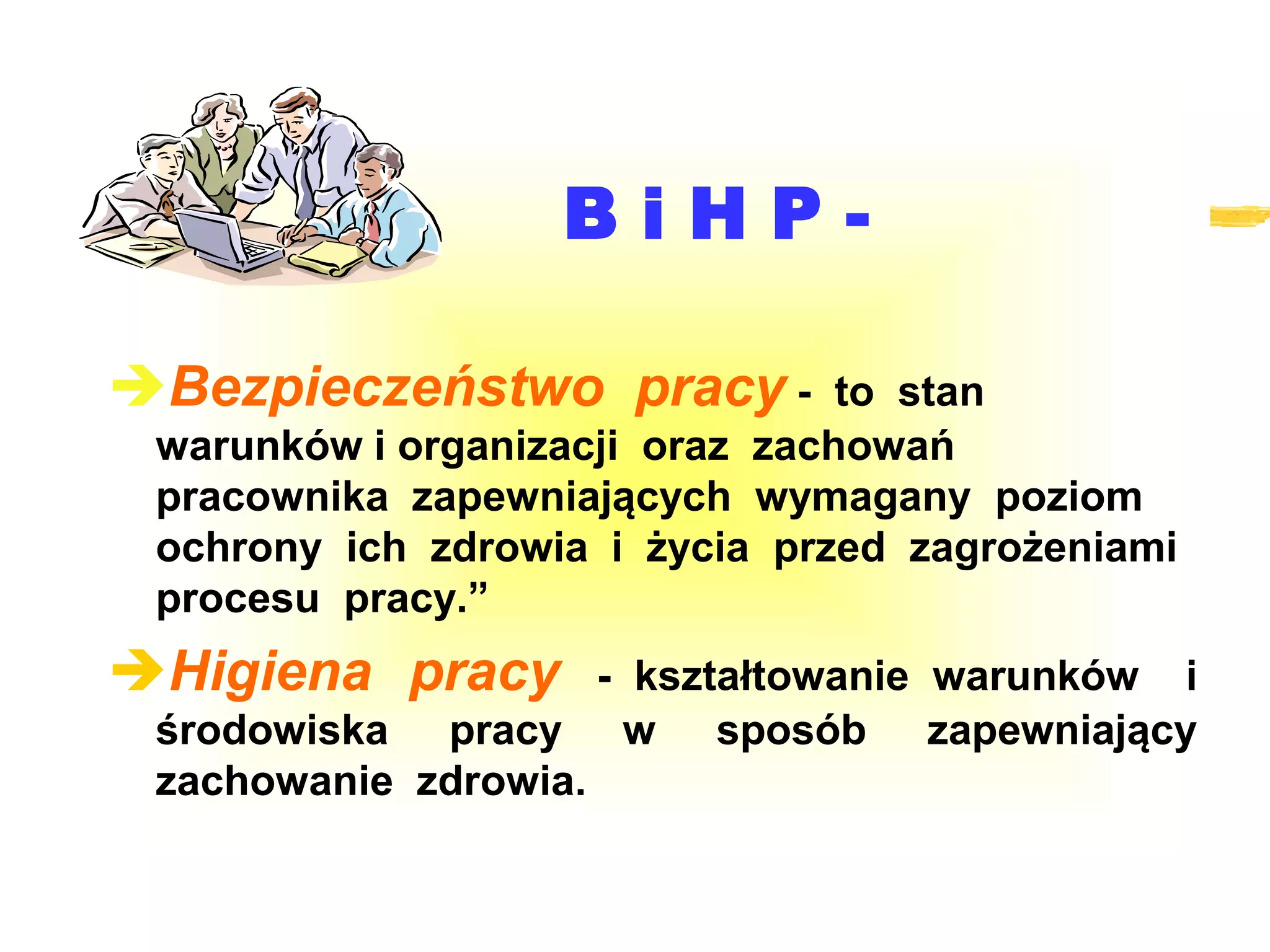 B i H P -

Bezpieczeństwo pracy - to stan warunków i organizacji oraz zachowań pracownika zapewniających wymagany poziom ochrony ich zdrowia i życia przed zagrożeniami procesu pracy.”

Higiena pracy - kształtowanie warunków i środowiska pracy w sposób zapewniający zachowanie zdrowia.